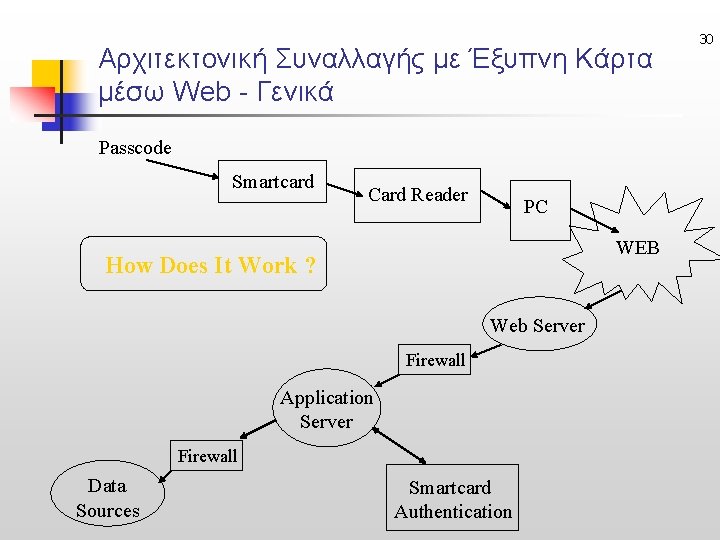 30

Αρχιτεκτονική Συναλλαγής με Έξυπνη Κάρτα μέσω Web - Γενικά

Passcode

Smartcard

Card Reader

PC

WEB

How Does It Work ?

Web Server

Firewall

Application Server

Firewall

Data Sources

Smartcard Authentication